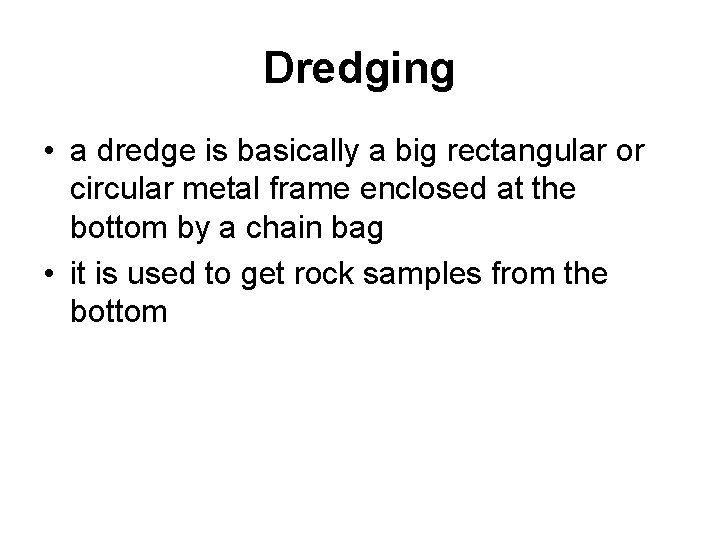 Dredging

• a dredge is basically a big rectangular or circular metal frame enclosed at the bottom by a chain bag
• it is used to get rock samples from the bottom